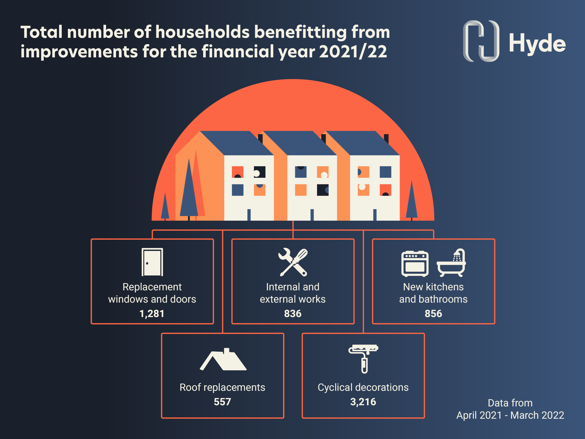 Total number of households benefitting from improvements for the financial year 2021/22

Hyde

Replacement windows and doors
1,281

Internal and external works
836

New kitchens and bathrooms
856

Roof replacements
557

Cyclical decorations
3,216

Data from
April 2021 - March 2022